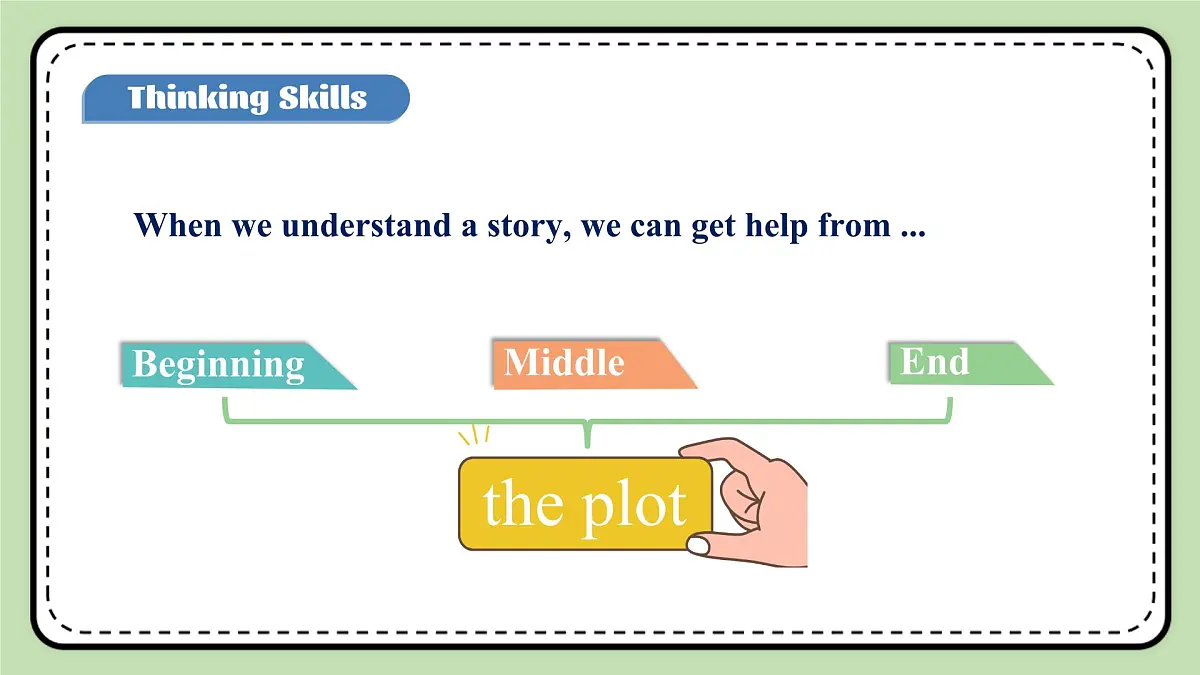 Thinking Skills

When we understand a story, we can get help from ...

Beginning

Middle

End

the plot